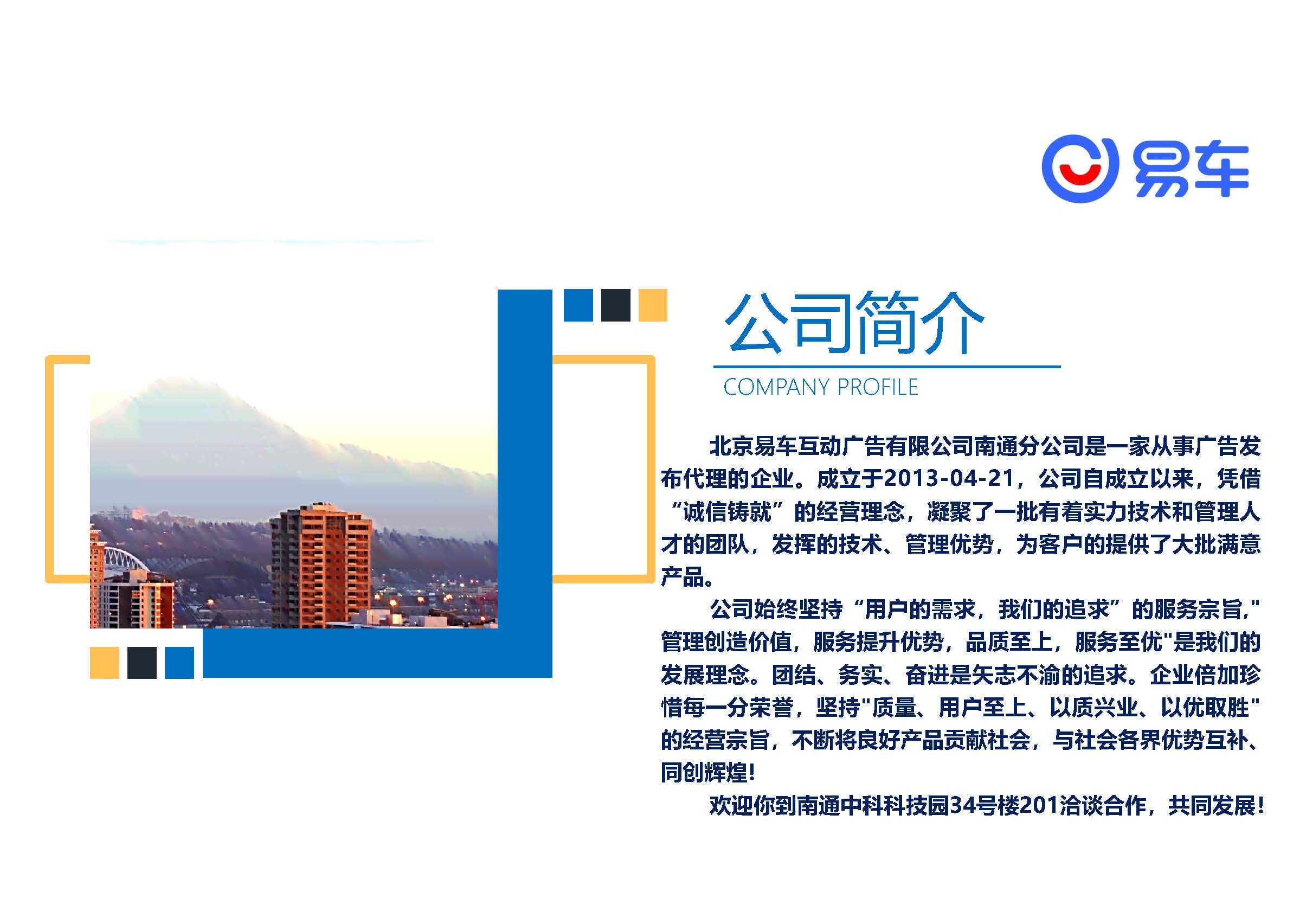 易车

公司简介

COMPANY PROFILE

北京易车互动广告有限公司南通分公司是一家从事广告发布代理的企业。成立于2013-04-21，公司自成立以来，凭借“诚信铸就”的经营理念，凝聚了一批有着实力技术和管理人才的团队，发挥的技术、管理优势，为客户的提供了大批满意产品。

公司始终坚持“用户的需求，我们的追求”的服务宗旨,"管理创造价值，服务提升优势，品质至上，服务至优"是我们的发展理念。团结、务实、奋进是矢志不渝的追求。企业倍加珍惜每一分荣誉，坚持"质量、用户至上、以质兴业、以优取胜"的经营宗旨，不断将良好产品贡献社会，与社会各界优势互补、同创辉煌!

欢迎你到南通中科科技园34号楼201洽谈合作，共同发展!